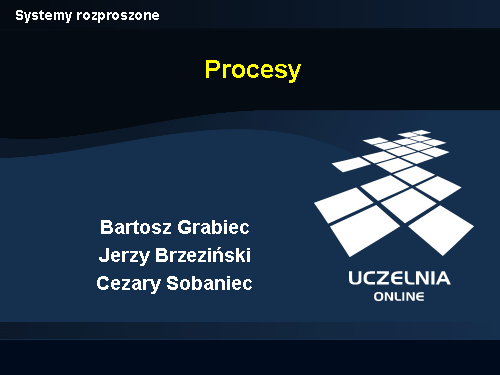 Systemy rozproszone

Procesy

Bartosz Grabiec
Jerzy Brzeziński
Cezary Sobaniec

UCZELNIA
ONLINE